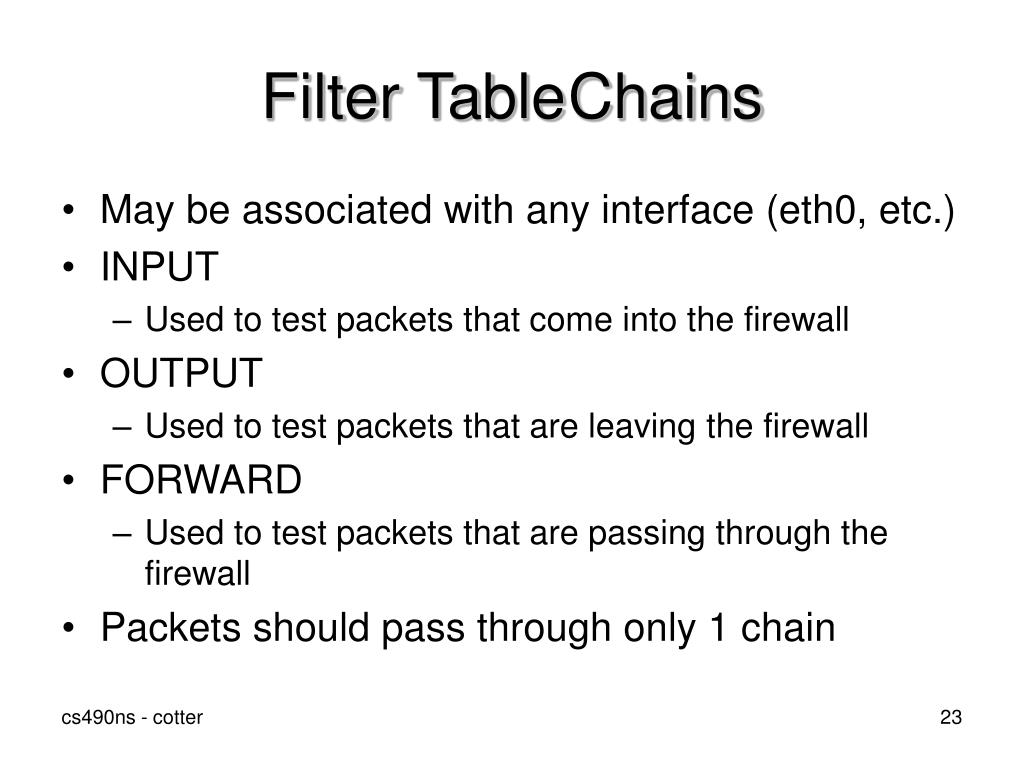 Filter TableChains

• May be associated with any interface (eth0, etc.)
• INPUT
– Used to test packets that come into the firewall
• OUTPUT
– Used to test packets that are leaving the firewall
• FORWARD
– Used to test packets that are passing through the firewall
• Packets should pass through only 1 chain

cs490ns - cotter

23